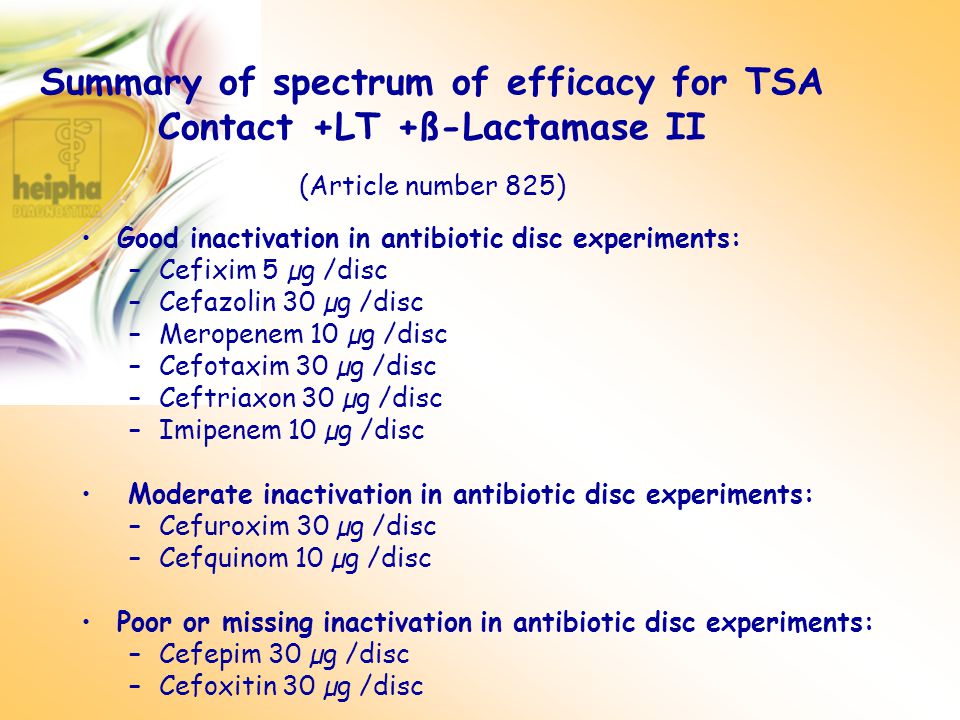 heipha
DIAGNOSTIKA

Summary of spectrum of efficacy for TSA Contact +LT +ß-Lactamase II

(Article number 825)

• Good inactivation in antibiotic disc experiments:
– Cefixim 5 µg /disc
– Cefazolin 30 µg /disc
– Meropenem 10 µg /disc
– Cefotaxim 30 µg /disc
– Ceftriaxon 30 µg /disc
– Imipenem 10 µg /disc

• Moderate inactivation in antibiotic disc experiments:
– Cefuroxim 30 µg /disc
– Cefquinom 10 µg /disc

• Poor or missing inactivation in antibiotic disc experiments:
– Cefepim 30 µg /disc
– Cefoxitin 30 µg /disc